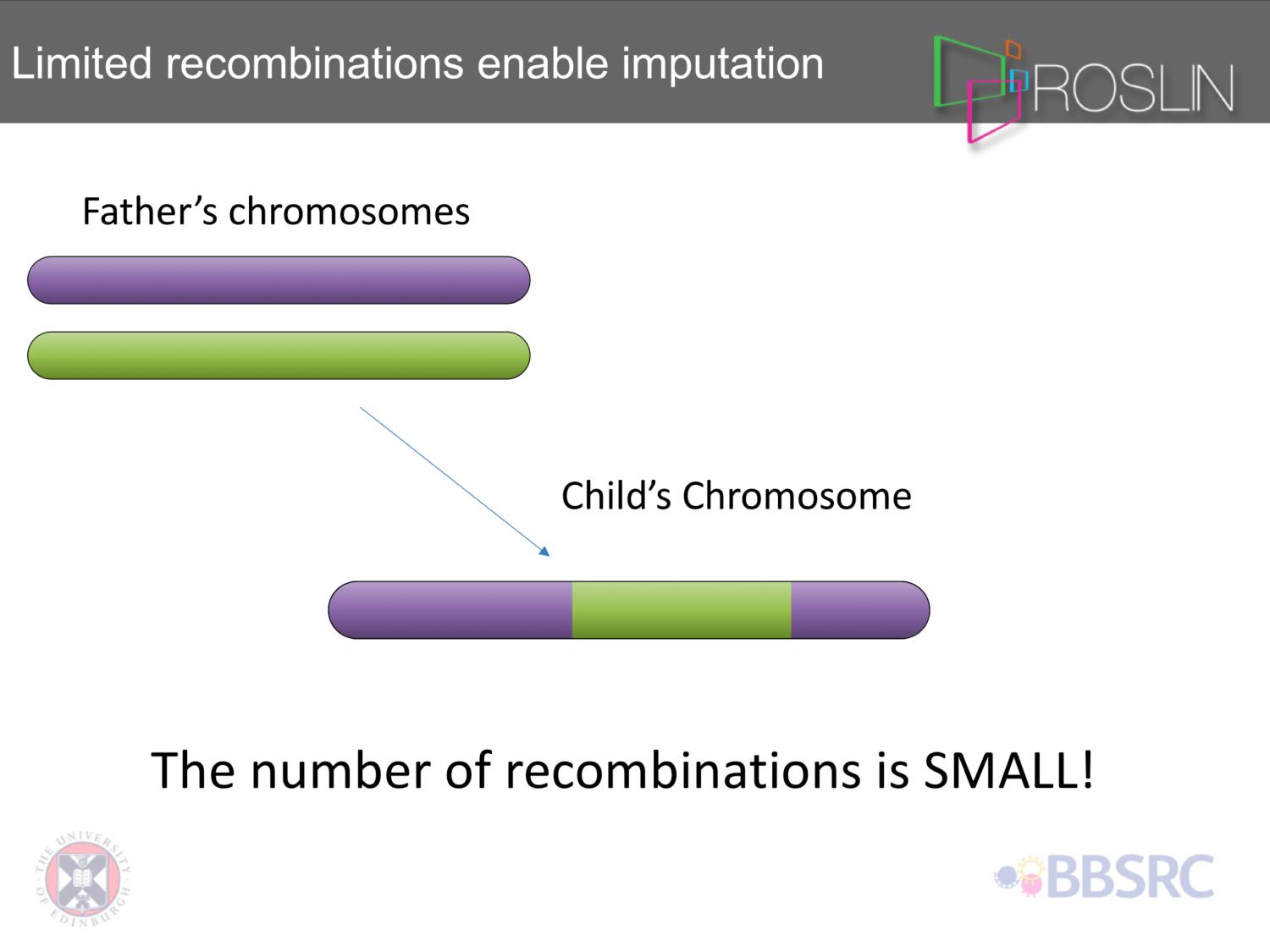 Limited recombinations enable imputation

ROSLIN

Father's chromosomes

Child's Chromosome

The number of recombinations is SMALL!

THE UNIVERSITY OF EDINBURGH

BBSRC